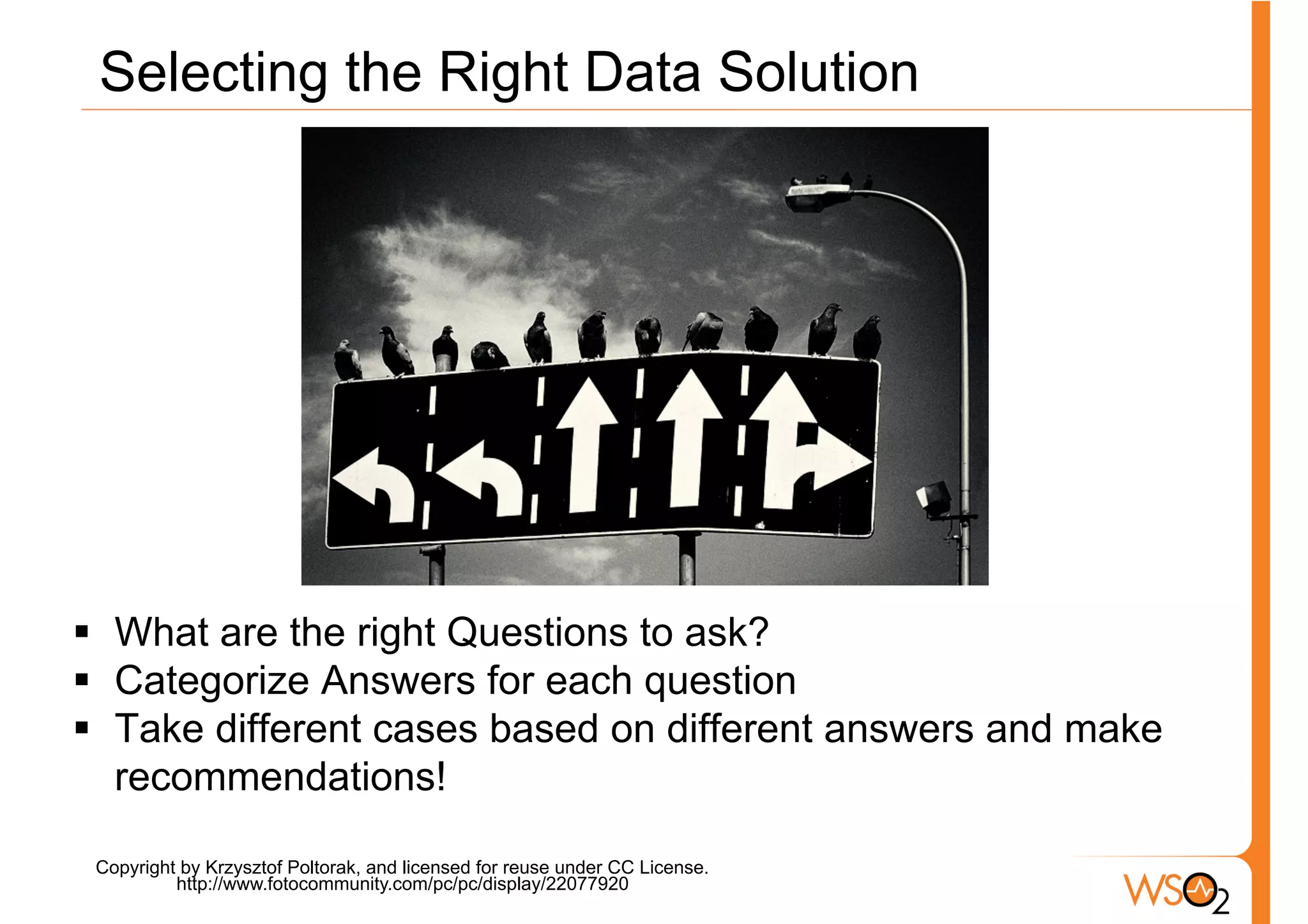 Selecting the Right Data Solution

▪ What are the right Questions to ask?
▪ Categorize Answers for each question
▪ Take different cases based on different answers and make recommendations!

Copyright by Krzysztof Poltorak, and licensed for reuse under CC License.
http://www.fotocommunity.com/pc/pc/display/22077920

WSO2